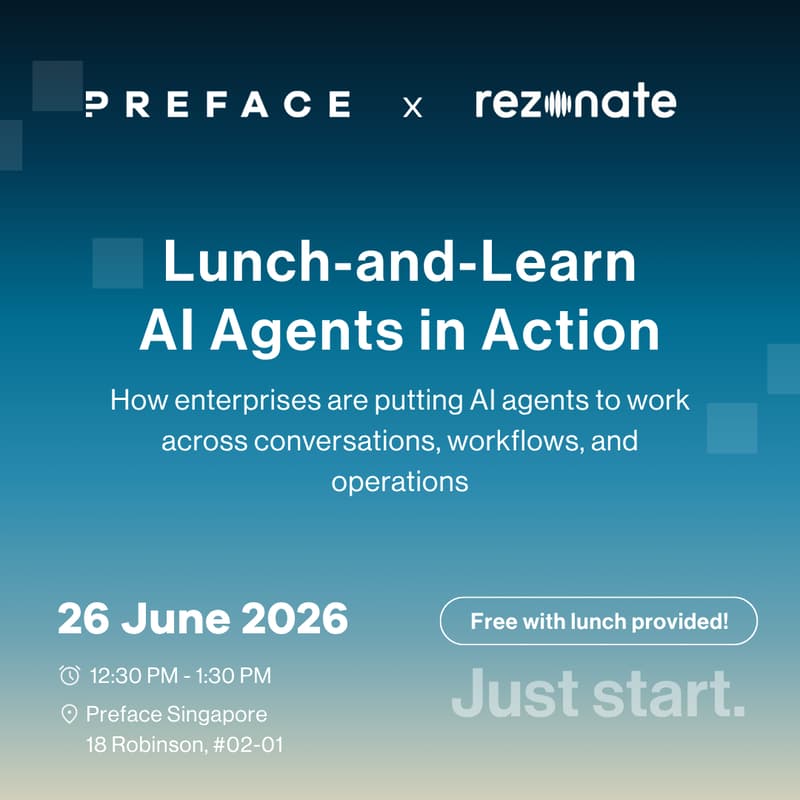 PREFACE x rezonate

Lunch-and-Learn
AI Agents in Action

How enterprises are putting AI agents to work across conversations, workflows, and operations

26 June 2026

12:30 PM - 1:30 PM

Preface Singapore
18 Robinson, #02-01

Free with lunch provided!

Just start.